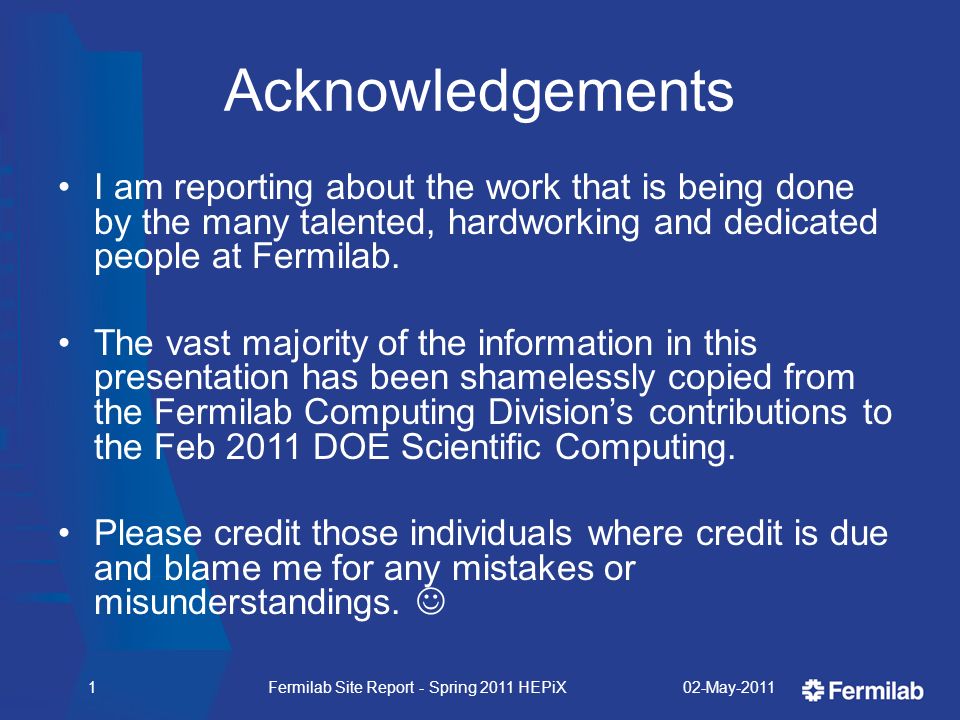 Acknowledgements

• I am reporting about the work that is being done by the many talented, hardworking and dedicated people at Fermilab.

• The vast majority of the information in this presentation has been shamelessly copied from the Fermilab Computing Division's contributions to the Feb 2011 DOE Scientific Computing.

• Please credit those individuals where credit is due and blame me for any mistakes or misunderstandings. ☺

1 Fermilab Site Report - Spring 2011 HEPiX 02-May-2011 Fermilab